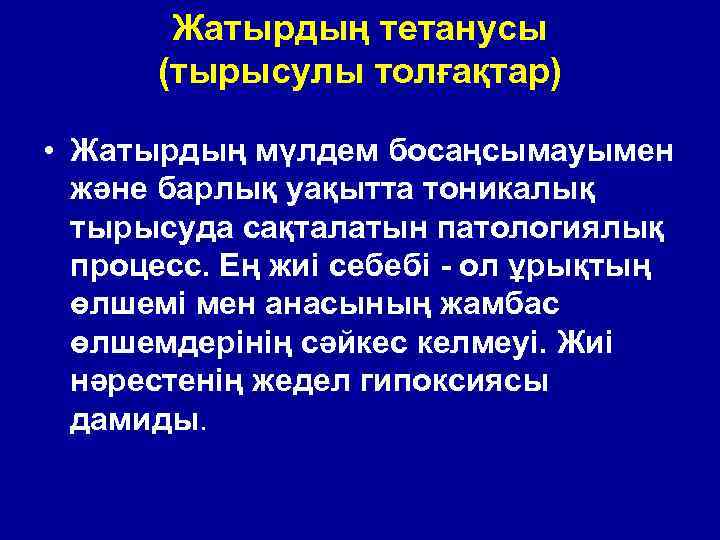 Жатырдың тетанусы
(тырысулы толғақтар)

• Жатырдың мүлдем босаңсымауымен және барлық уақытта тоникалық тырысуда сақталатын патологиялық процесс. Ең жиі себебі - ол ұрықтың өлшемі мен анасының жамбас өлшемдерінің сәйкес келмеуі. Жиі нәрестенің жедел гипоксиясы дамиды.